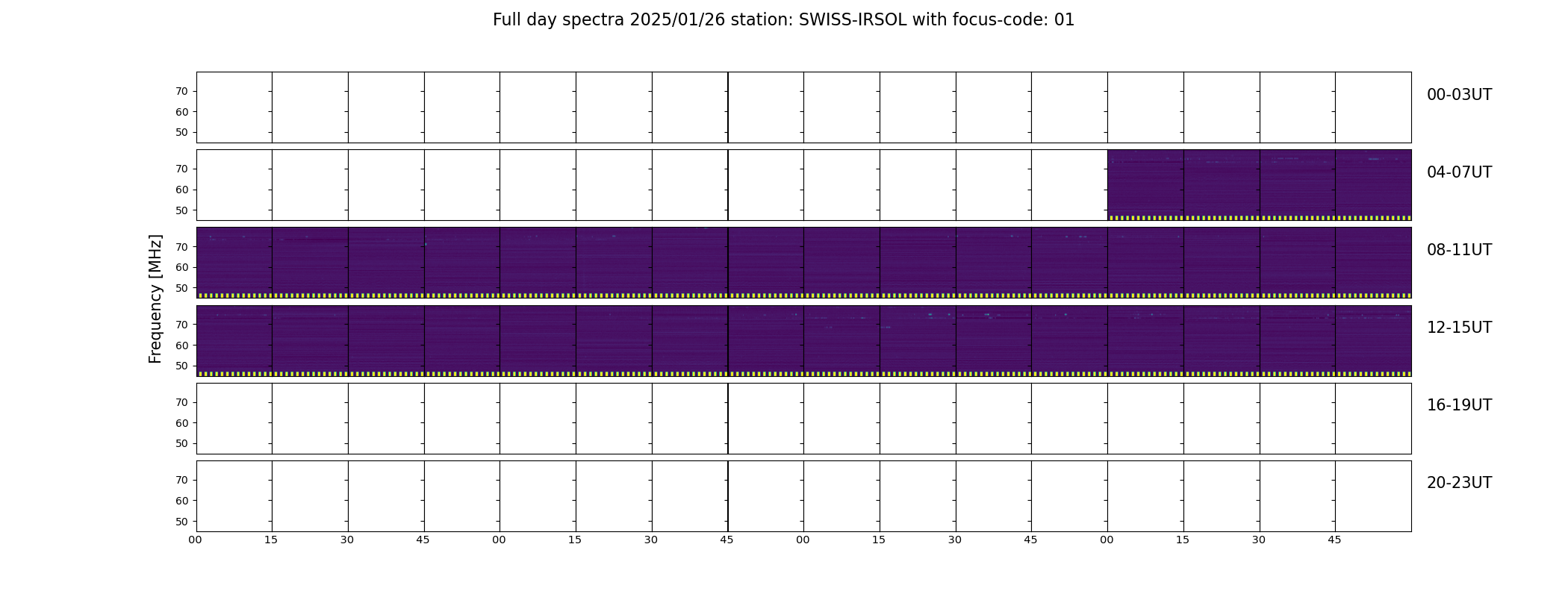 Full day spectra 2025/01/26 station: SWISS-IRSOL with focus-code: 01

Frequency [MHz]

70
60
50
00-03UT

70
60
50
04-07UT

70
60
50
08-11UT

70
60
50
12-15UT

70
60
50
16-19UT

70
60
50
20-23UT

00 15 30 45 00 15 30 45 00 15 30 45 00 15 30 45